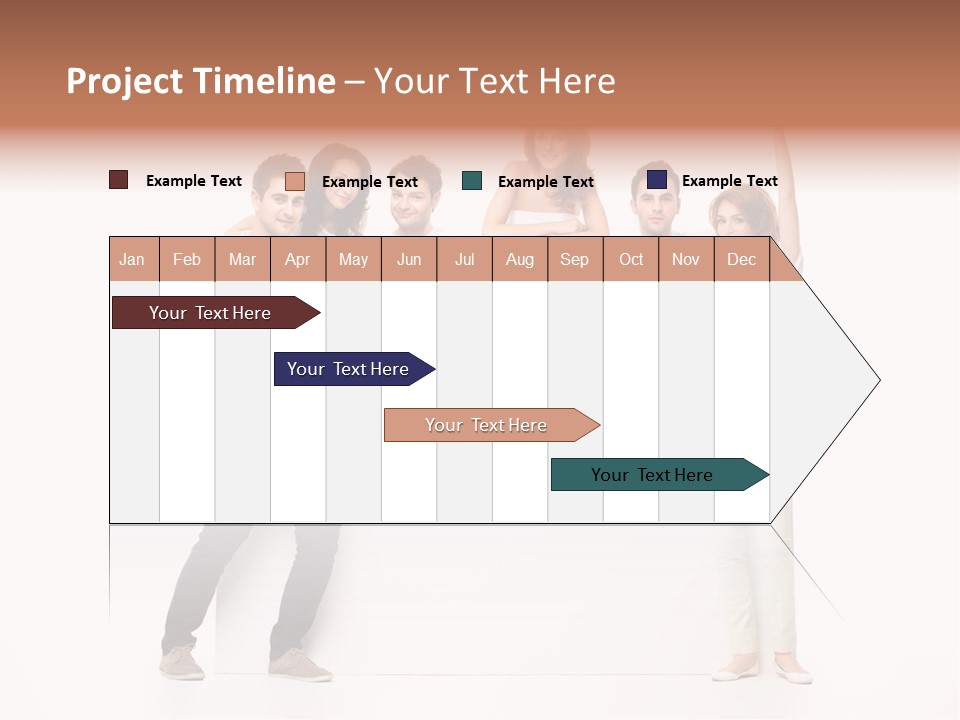 Project Timeline – Your Text Here

Example Text
Example Text
Example Text
Example Text

| Jan | Feb | Mar | Apr | May | Jun | Jul | Aug | Sep | Oct | Nov | Dec |
|---|---|---|---|---|---|---|---|---|---|---|---|

Your Text Here

Your Text Here

Your Text Here

Your Text Here